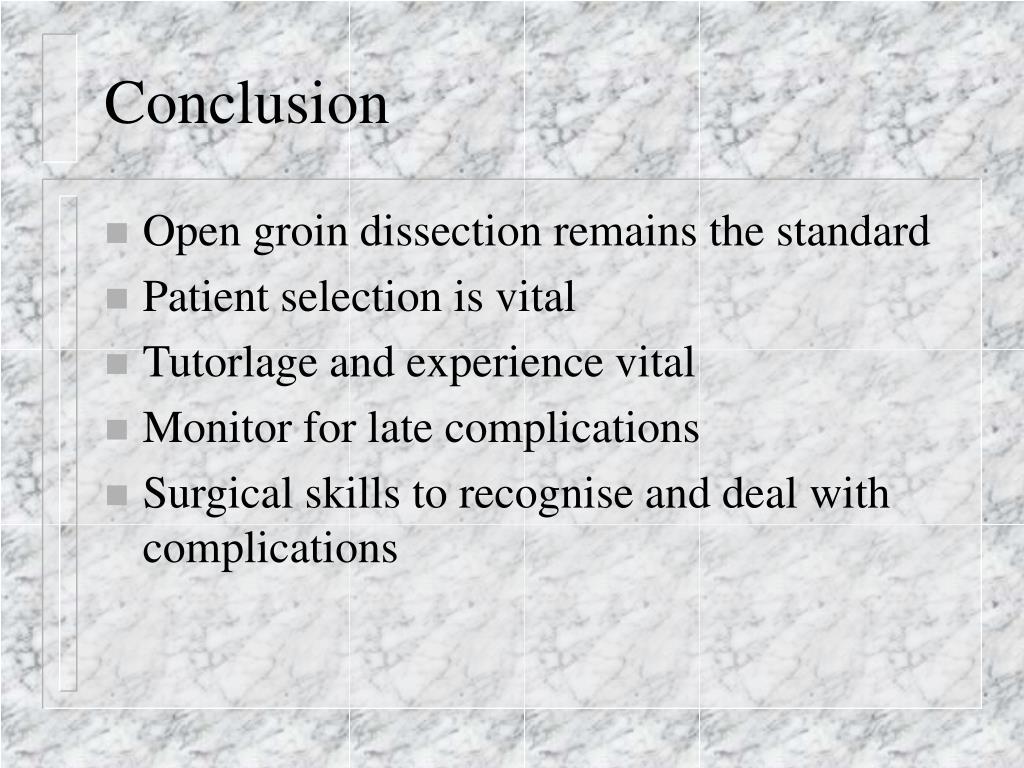 Conclusion

- Open groin dissection remains the standard
- Patient selection is vital
- Tutorlage and experience vital
- Monitor for late complications
- Surgical skills to recognise and deal with complications